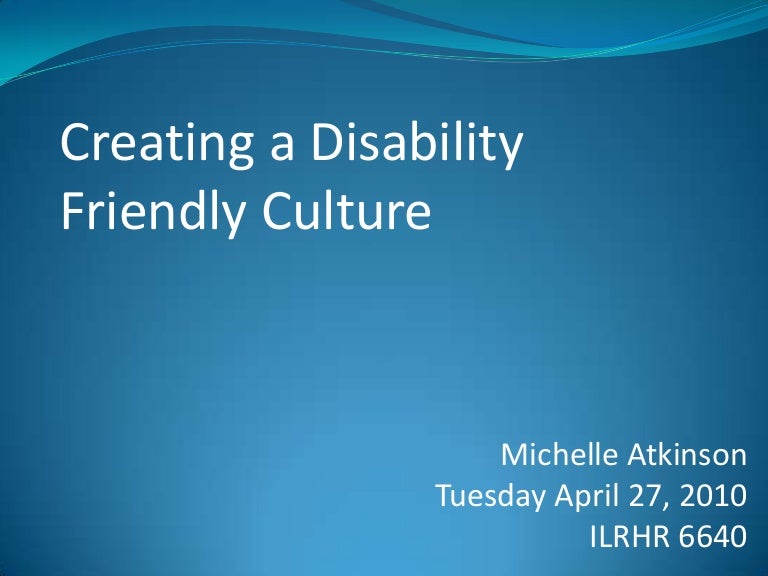 Creating a Disability Friendly Culture

Michelle Atkinson
Tuesday April 27, 2010
ILRHR 6640